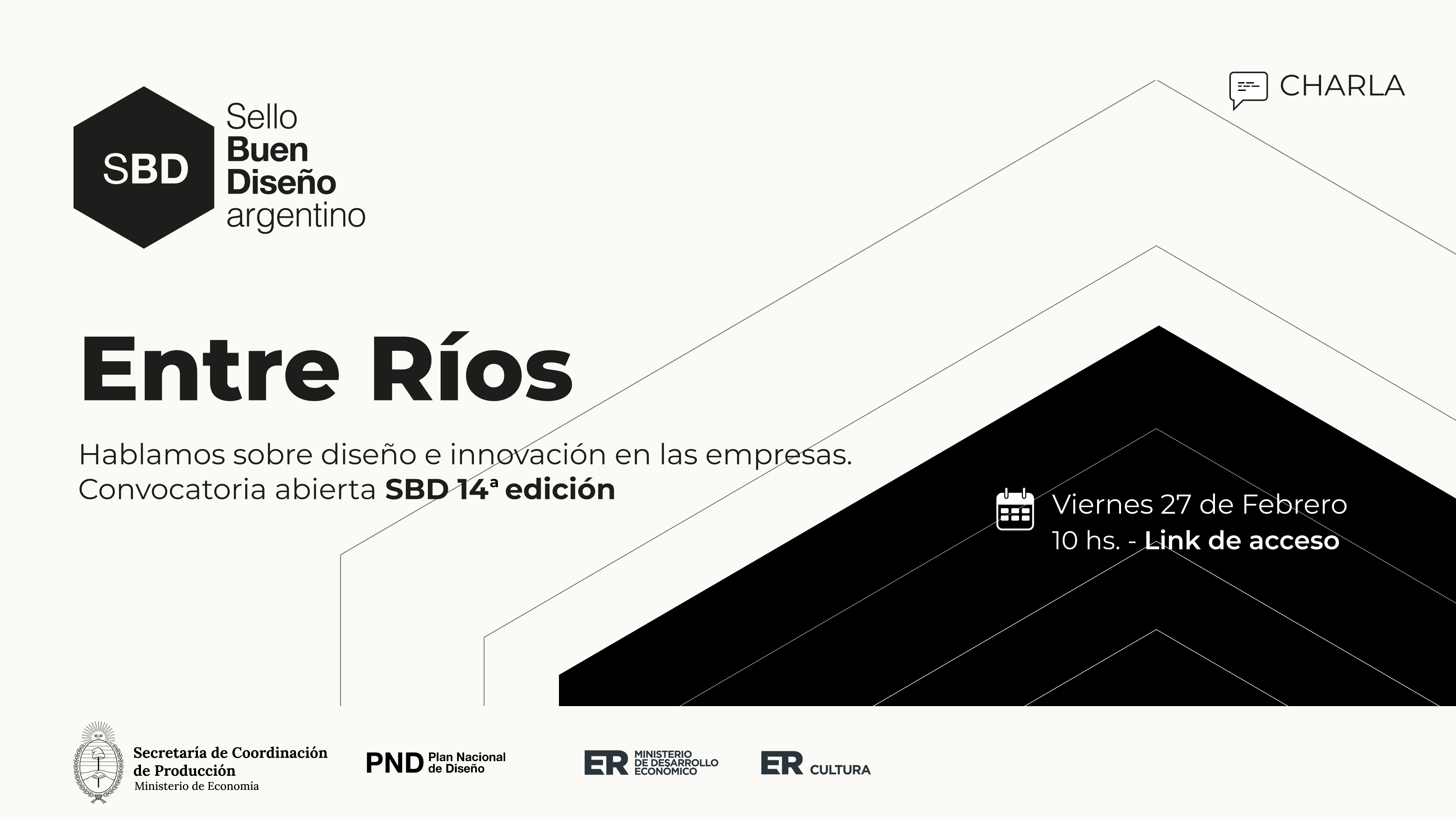 SBD Sello Buen Diseño argentino

CHARLA

Entre Ríos

Hablamos sobre diseño e innovación en las empresas.
Convocatoria abierta SBD 14ª edición

Viernes 27 de Febrero
10 hs. - Link de acceso

Secretaría de Coordinación de Producción
Ministerio de Economía

PND Plan Nacional de Diseño

ER MINISTERIO DE DESARROLLO ECONÓMICO

ER CULTURA